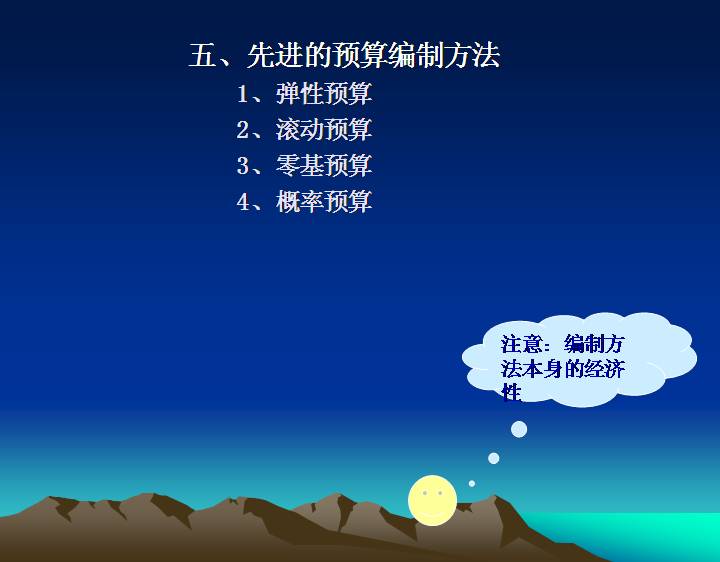 五、先进的预算编制方法

1、弹性预算

2、滚动预算

3、零基预算

4、概率预算

注意：编制方法本身的经济性